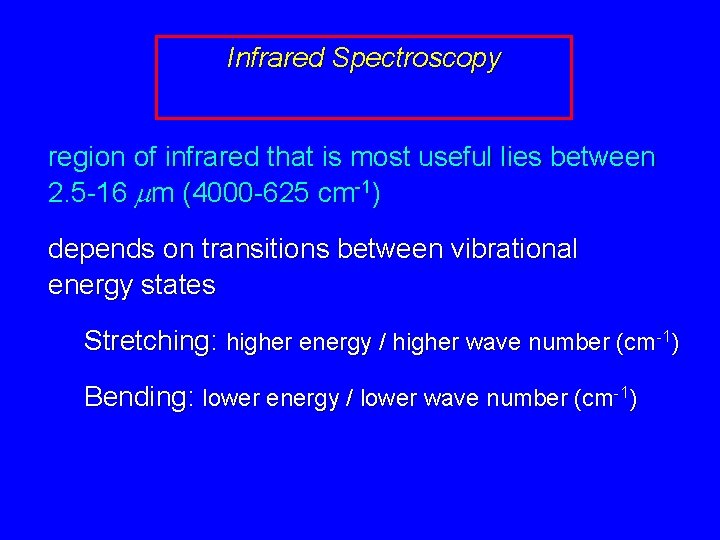 Infrared Spectroscopy

region of infrared that is most useful lies between 2.5-16 $\mu$m (4000-625 cm$^{-1}$)

depends on transitions between vibrational energy states

Stretching: higher energy / higher wave number (cm$^{-1}$)

Bending: lower energy / lower wave number (cm$^{-1}$)